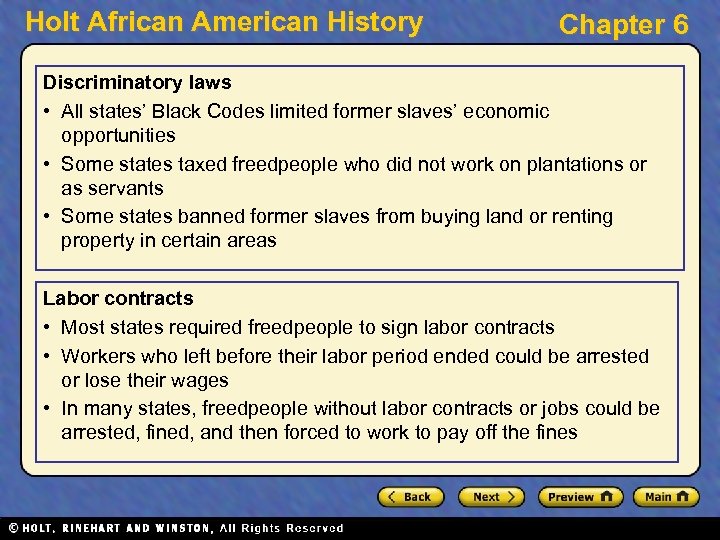 Holt African American History

Chapter 6

Discriminatory laws

• All states' Black Codes limited former slaves' economic opportunities

• Some states taxed freedpeople who did not work on plantations or as servants

• Some states banned former slaves from buying land or renting property in certain areas

Labor contracts

• Most states required freedpeople to sign labor contracts

• Workers who left before their labor period ended could be arrested or lose their wages

• In many states, freedpeople without labor contracts or jobs could be arrested, fined, and then forced to work to pay off the fines

Back

Next

Preview

Main

© HOLT, RINEHART AND WINSTON, All Rights Reserved